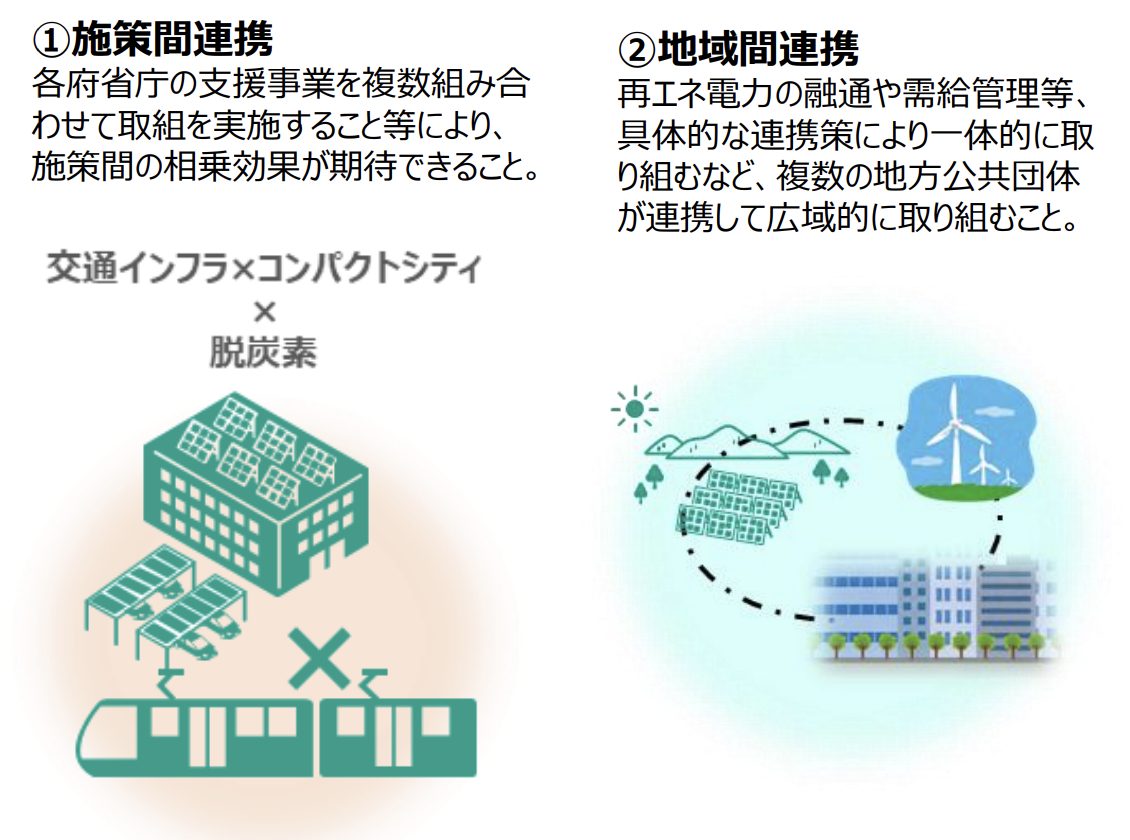 ①施策間連携
各府省庁の支援事業を複数組み合わせて取組を実施すること等により、施策間の相乗効果が期待できること。

交通インフラ×コンパクトシティ
×
脱炭素

②地域間連携
再エネ電力の融通や需給管理等、具体的な連携策により一体的に取り組むなど、複数の地方公共団体が連携して広域的に取り組むこと。